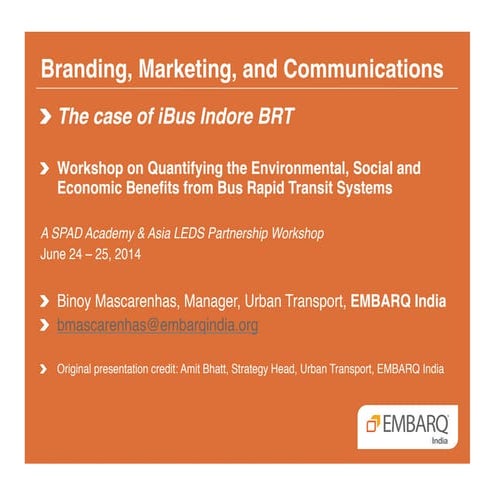 Branding, Marketing, and Communications

The case of iBus Indore BRT

Workshop on Quantifying the Environmental, Social and Economic Benefits from Bus Rapid Transit Systems

A SPAD Academy & Asia LEDS Partnership Workshop
June 24 – 25, 2014

Binoy Mascarenhas, Manager, Urban Transport, EMBARQ India

bmascarenhas@embarqindia.org

Original presentation credit: Amit Bhatt, Strategy Head, Urban Transport, EMBARQ India

EMBARQ India